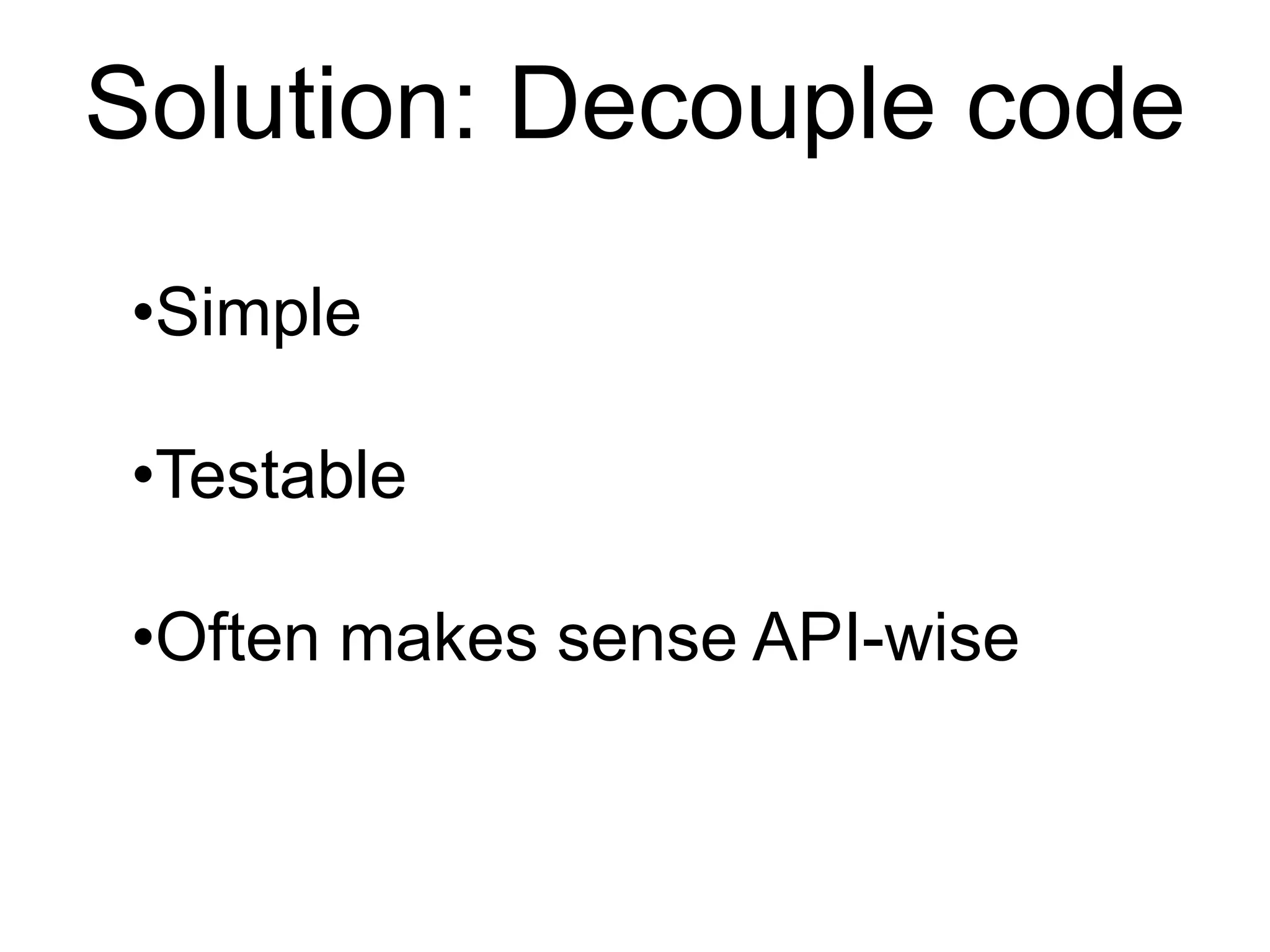 Solution: Decouple code

•Simple

•Testable

•Often makes sense API-wise